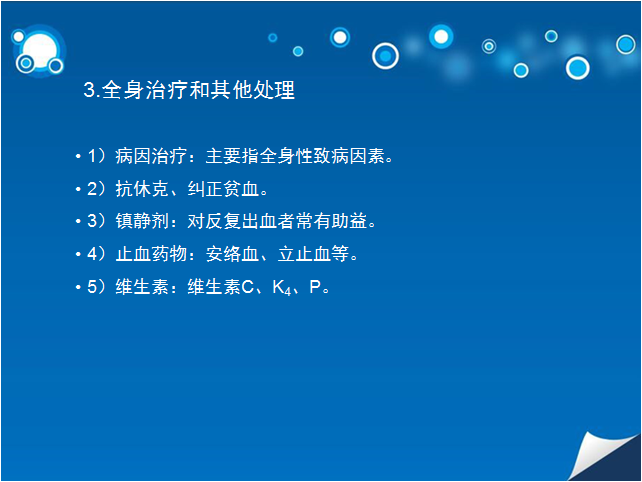 3.全身治疗和其他处理

• 1）病因治疗：主要指全身性致病因素。

• 2）抗休克、纠正贫血。

• 3）镇静剂：对反复出血者常有助益。

• 4）止血药物：安络血、立止血等。

• 5）维生素：维生素C、$K_4$、P。